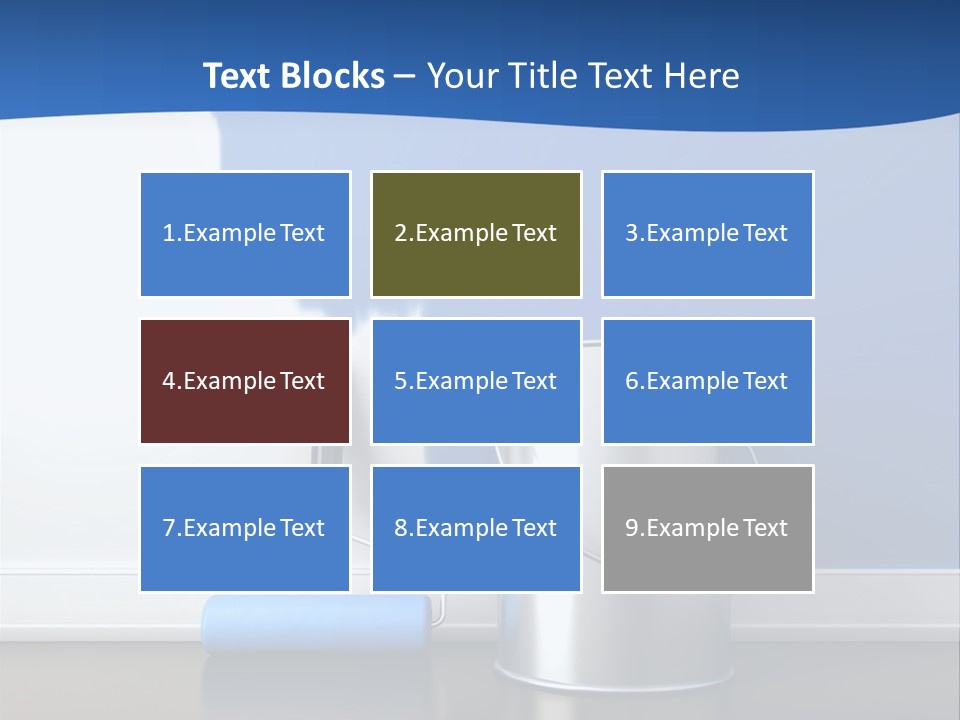 Text Blocks – Your Title Text Here

1.Example Text

2.Example Text

3.Example Text

4.Example Text

5.Example Text

6.Example Text

7.Example Text

8.Example Text

9.Example Text